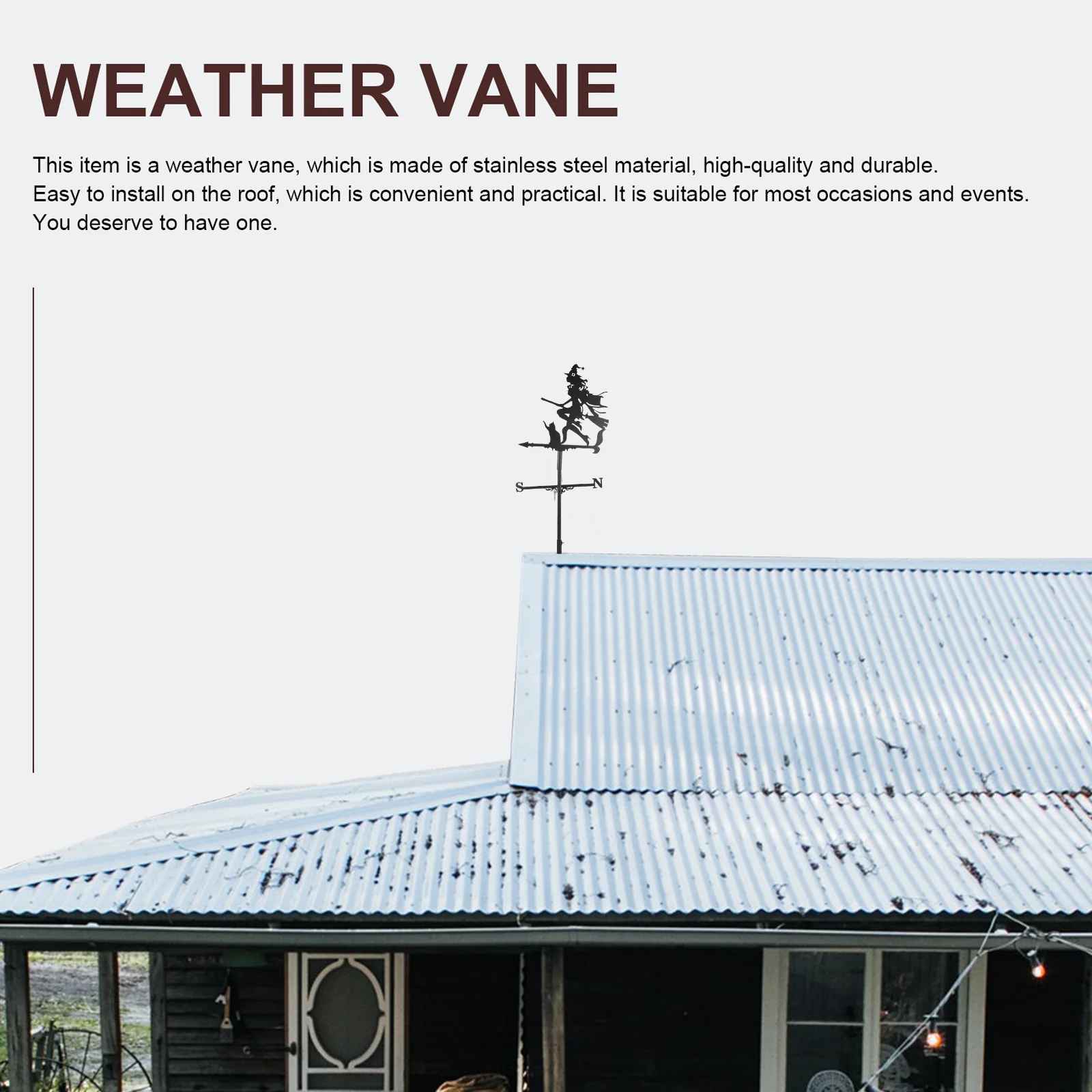 WEATHER VANE

This item is a weather vane, which is made of stainless steel material, high-quality and durable. Easy to install on the roof, which is convenient and practical. It is suitable for most occasions and events. You deserve to have one.

S N